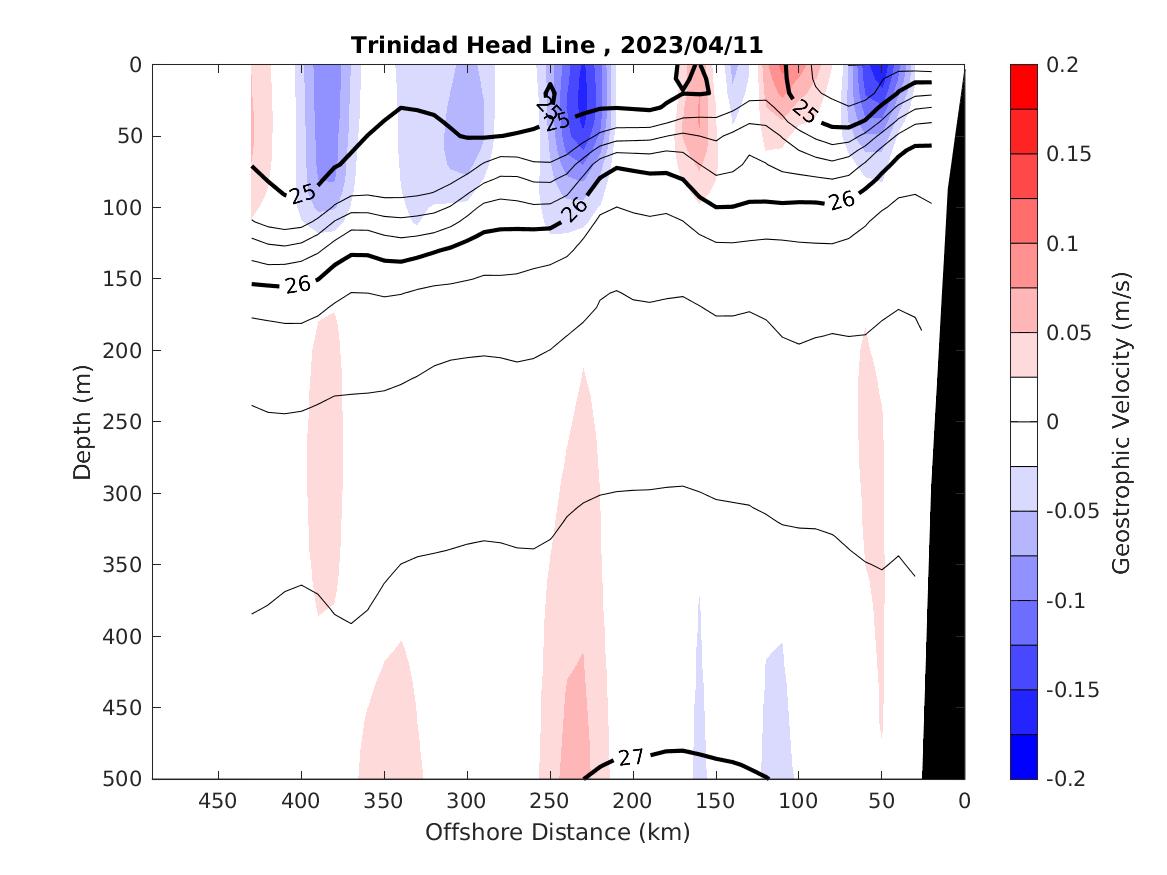 Trinidad Head Line , 2023/04/11

0
50
100
150
200
250
300
350
400
450
500

Depth (m)

25
25
25
25
26
26
26
27

450
400
350
300
250
200
150
100
50
0

Offshore Distance (km)

0.2
0.15
0.1
0.05
0
-0.05
-0.1
-0.15
-0.2

Geostrophic Velocity (m/s)